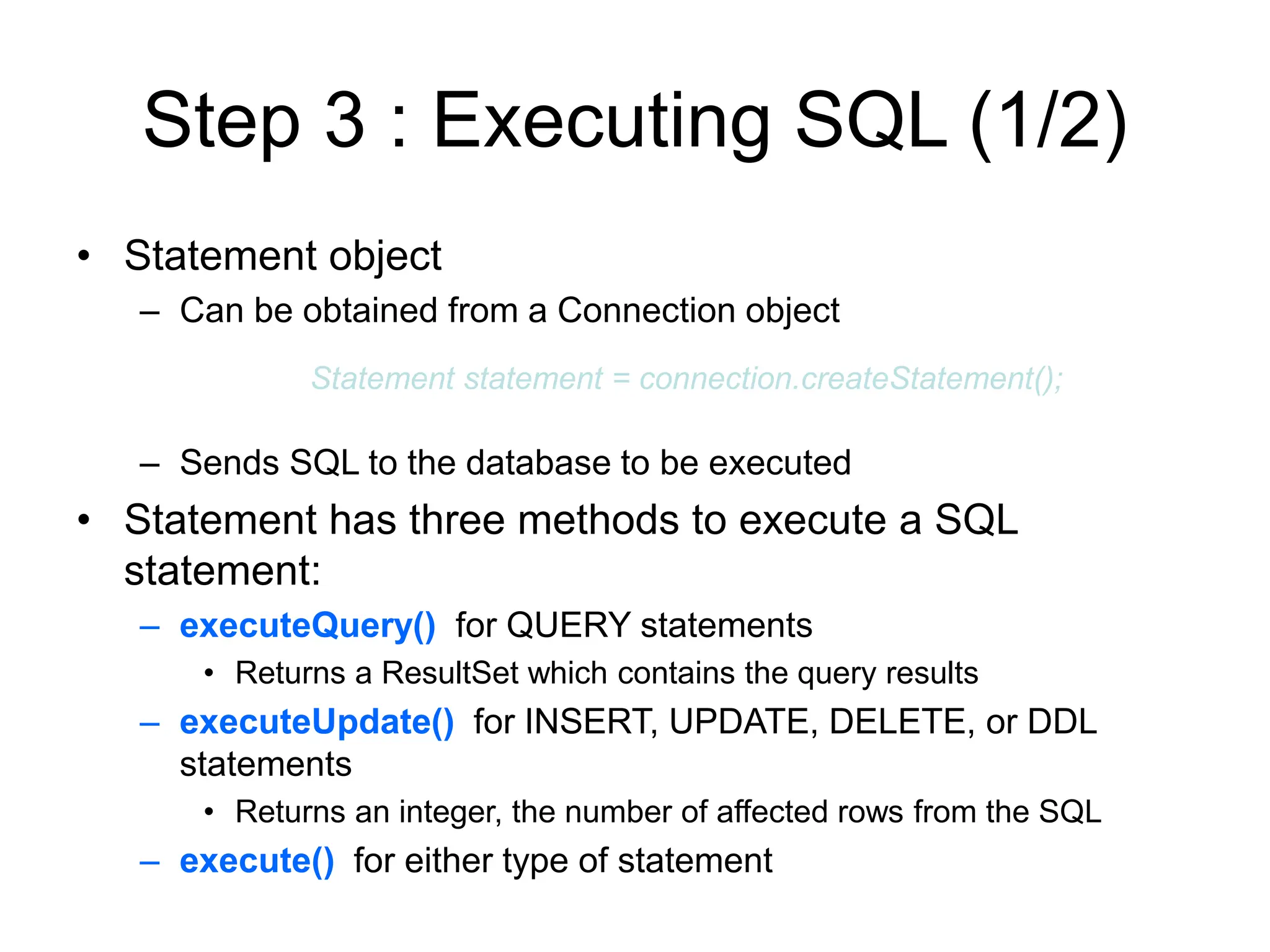 Step 3 : Executing SQL (1/2)

• Statement object
  – Can be obtained from a Connection object

Statement statement = connection.createStatement();

  – Sends SQL to the database to be executed

• Statement has three methods to execute a SQL statement:
  – executeQuery() for QUERY statements
    • Returns a ResultSet which contains the query results
  – executeUpdate() for INSERT, UPDATE, DELETE, or DDL statements
    • Returns an integer, the number of affected rows from the SQL
  – execute() for either type of statement